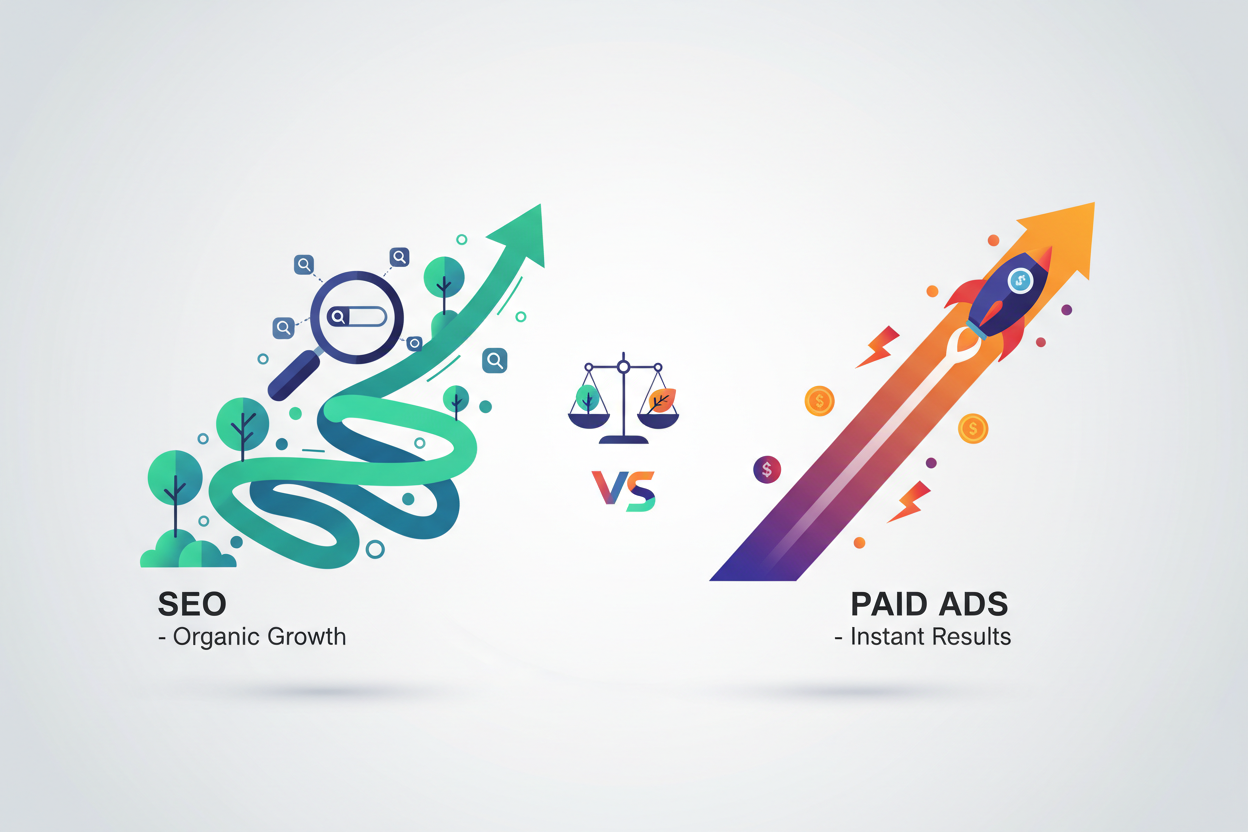 SEO
- Organic Growth

VS

PAID ADS
- Instant Results